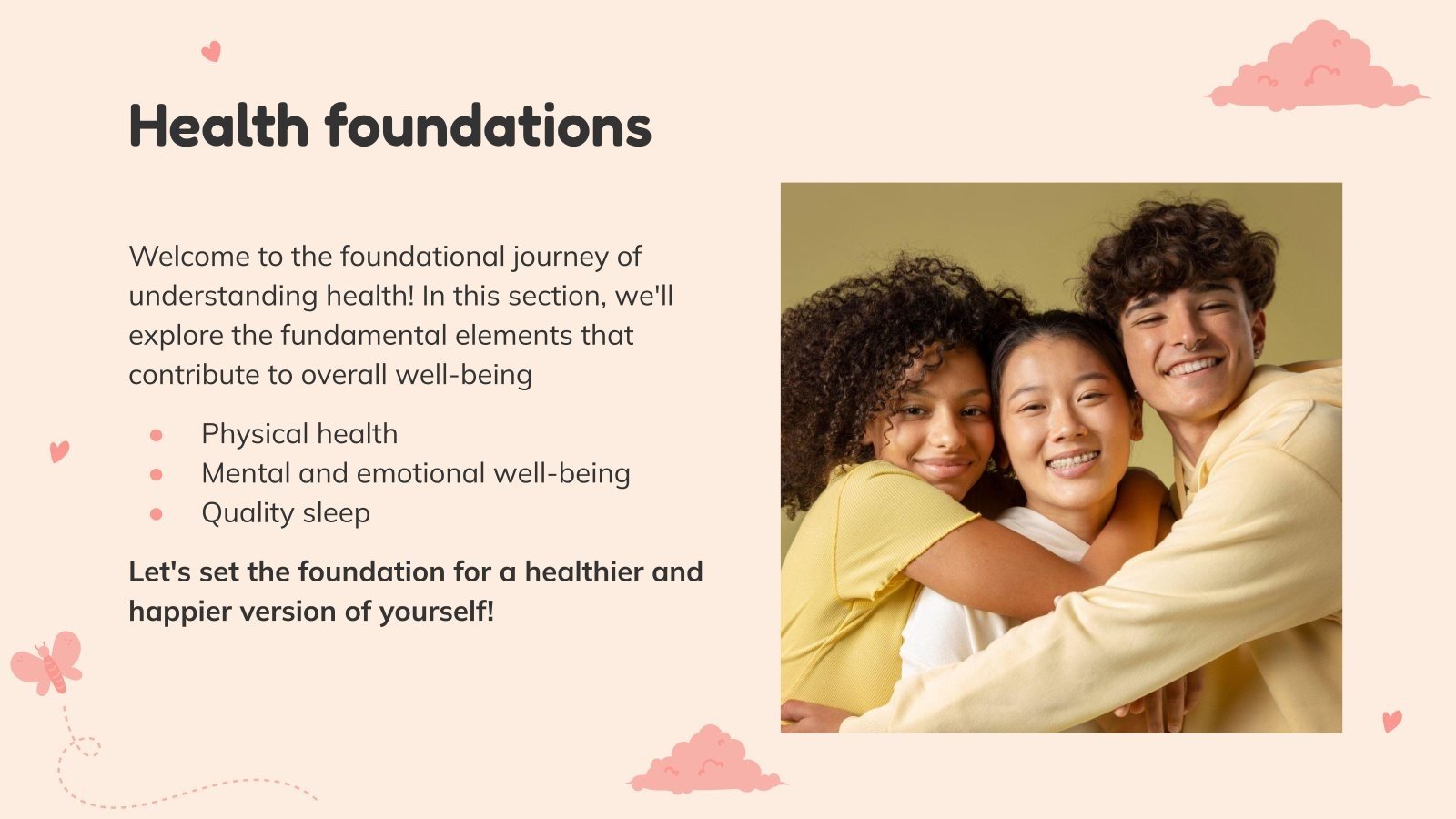 Health foundations

Welcome to the foundational journey of understanding health! In this section, we'll explore the fundamental elements that contribute to overall well-being

- Physical health
- Mental and emotional well-being
- Quality sleep

Let's set the foundation for a healthier and happier version of yourself!